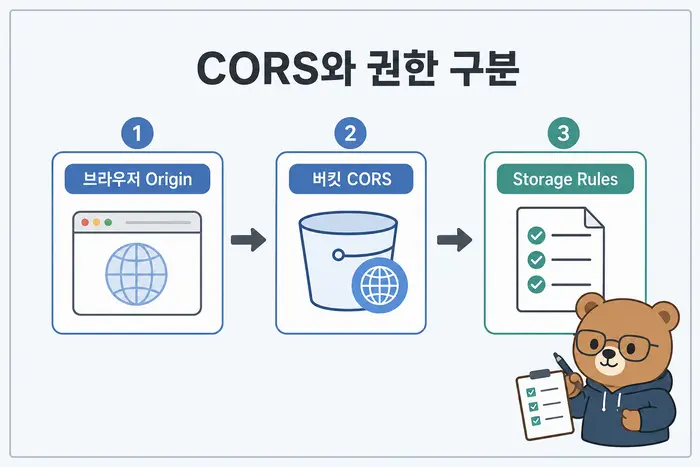 CORS와 권한 구분

1
브라우저 Origin

2
버킷 CORS

3
Storage Rules